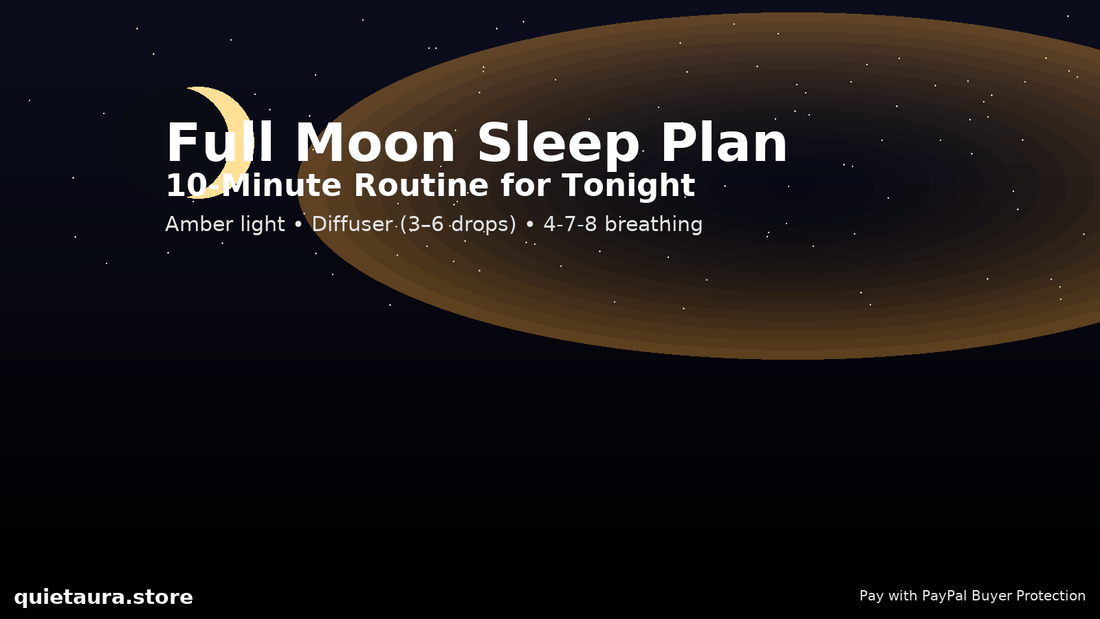 Full Moon Sleep Plan
10-Minute Routine for Tonight

Amber light • Diffuser (3–6 drops) • 4-7-8 breathing

quietaura.store

Pay with PayPal Buyer Protection